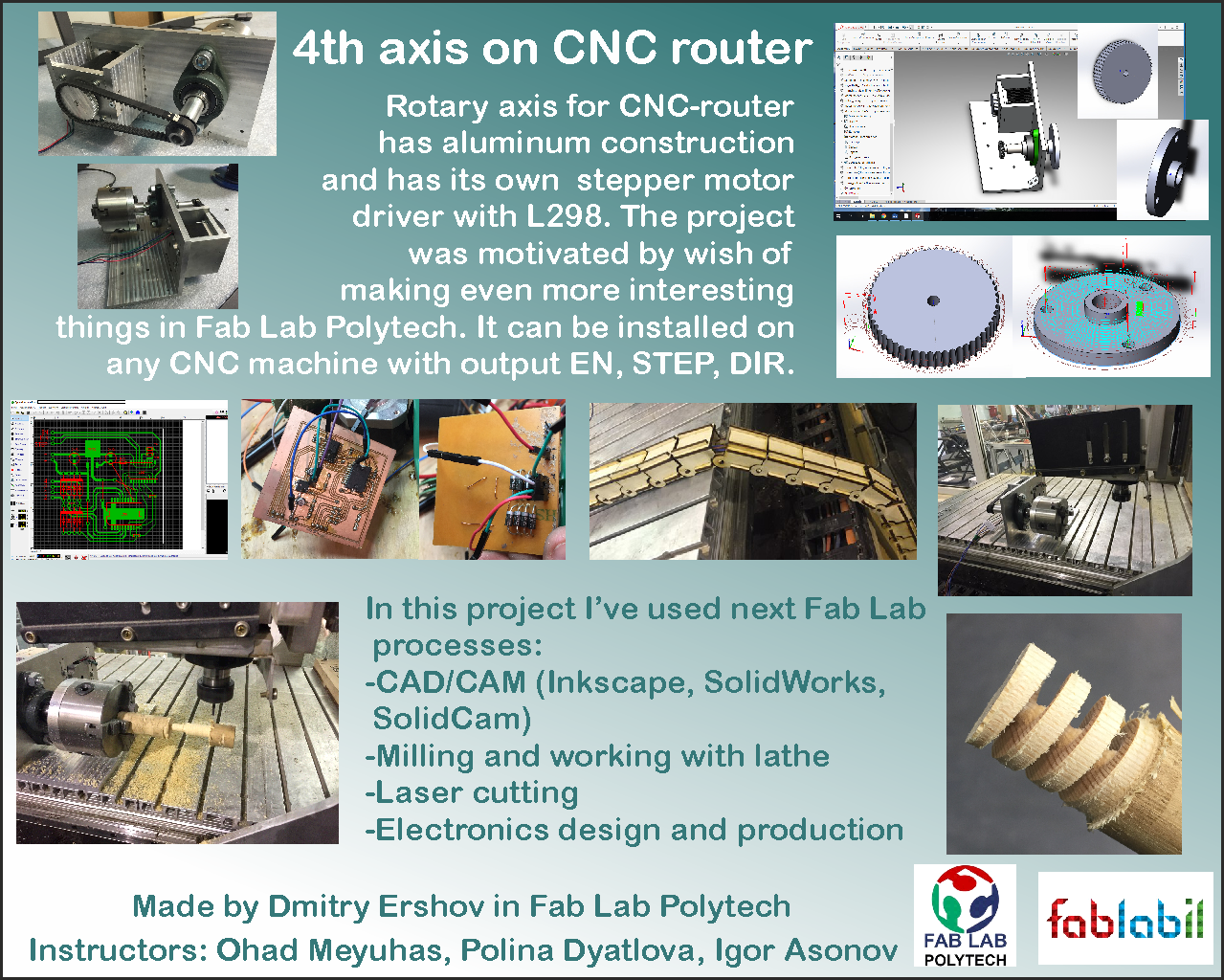 4th axis on CNC router

Rotary axis for CNC-router has aluminum construction and has its own stepper motor driver with L298. The project was motivated by wish of making even more interesting things in Fab Lab Polytech. It can be installed on any CNC machine with output EN, STEP, DIR.

In this project I've used next Fab Lab processes:
-CAD/CAM (Inkscape, SolidWorks, SolidCam)
-Milling and working with lathe
-Laser cutting
-Electronics design and production

Made by Dmitry Ershov in Fab Lab Polytech
Instructors: Ohad Meyuhas, Polina Dyatlova, Igor Asonov

FAB LAB POLYTECH

fablabil